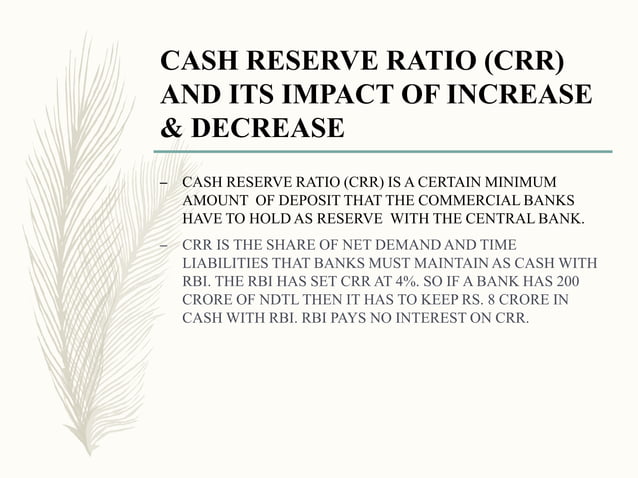 CASH RESERVE RATIO (CRR) AND ITS IMPACT OF INCREASE & DECREASE

– CASH RESERVE RATIO (CRR) IS A CERTAIN MINIMUM AMOUNT OF DEPOSIT THAT THE COMMERCIAL BANKS HAVE TO HOLD AS RESERVE WITH THE CENTRAL BANK.

– CRR IS THE SHARE OF NET DEMAND AND TIME LIABILITIES THAT BANKS MUST MAINTAIN AS CASH WITH RBI. THE RBI HAS SET CRR AT 4%. SO IF A BANK HAS 200 CRORE OF NDTL THEN IT HAS TO KEEP RS. 8 CRORE IN CASH WITH RBI. RBI PAYS NO INTEREST ON CRR.